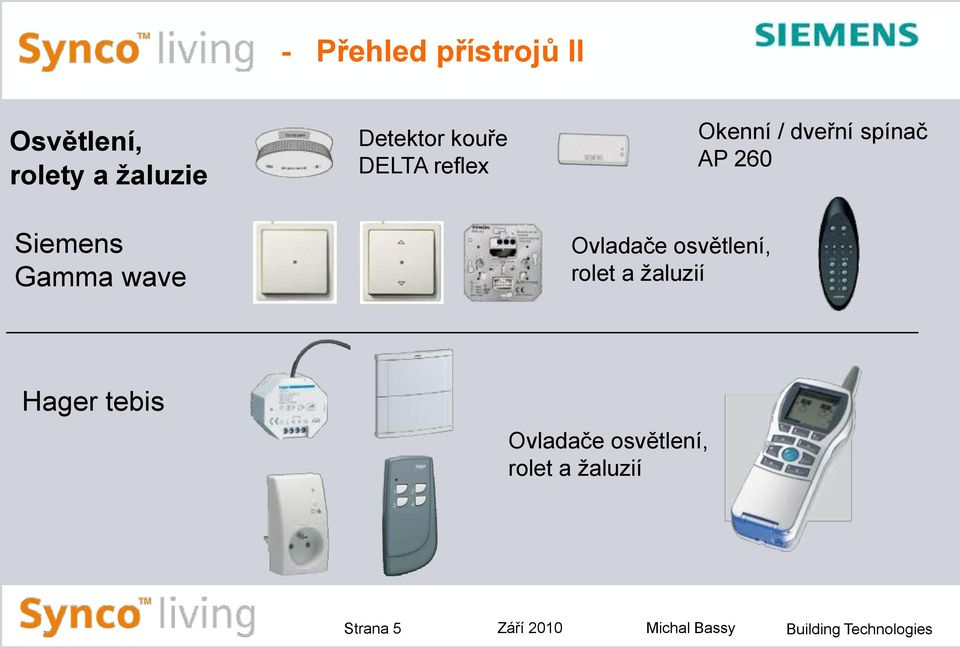 Synco™ living - Přehled přístrojů II

SIEMENS

Osvětlení, rolety a žaluzie

Detektor kouře DELTA reflex

Okenní / dveřní spínač AP 260

Siemens Gamma wave

Ovladače osvětlení, rolet a žaluzií

Hager tebis

Ovladače osvětlení, rolet a žaluzií

Synco™ living

Strana 5

Září 2010

Michal Bassy

Building Technologies